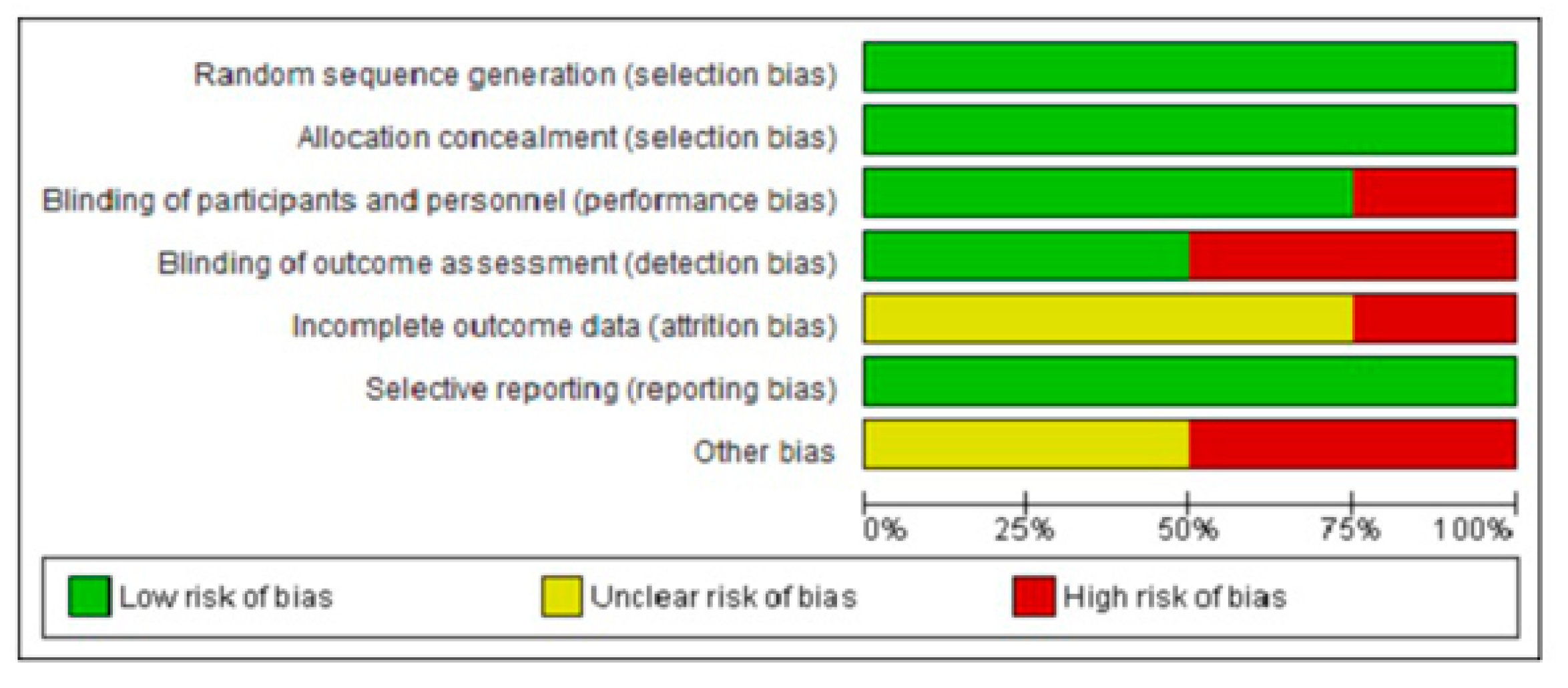 Random sequence generation (selection bias)
Allocation concealment (selection bias)
Blinding of participants and personnel (performance bias)
Blinding of outcome assessment (detection bias)
Incomplete outcome data (attrition bias)
Selective reporting (reporting bias)
Other bias

0% 25% 50% 75% 100%

Low risk of bias
Unclear risk of bias
High risk of bias